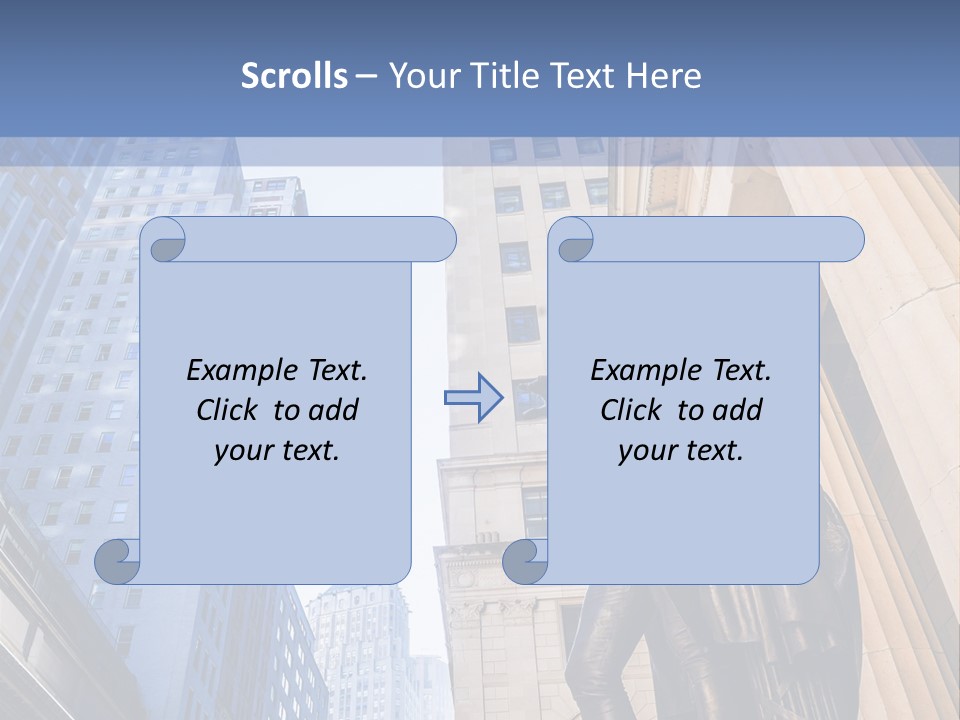 Scrolls – Your Title Text Here

Example Text. Click to add your text.

Example Text. Click to add your text.